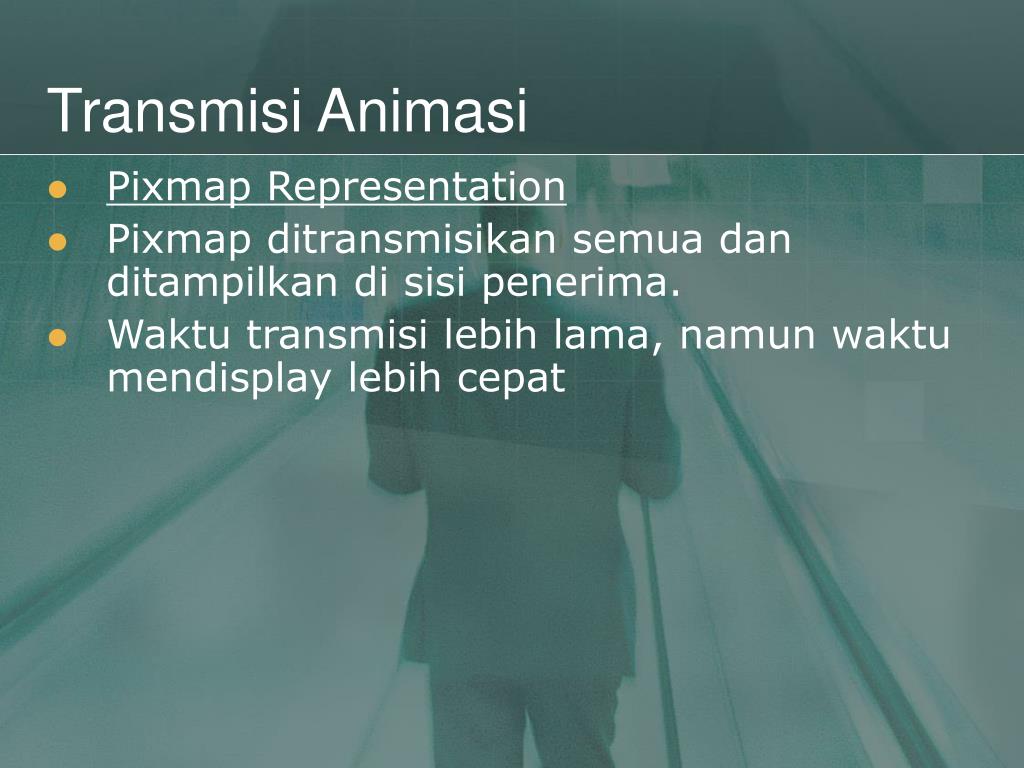 Transmisi Animasi

- Pixmap Representation
- Pixmap ditransmisikan semua dan ditampilkan di sisi penerima.
- Waktu transmisi lebih lama, namun waktu mendisplay lebih cepat